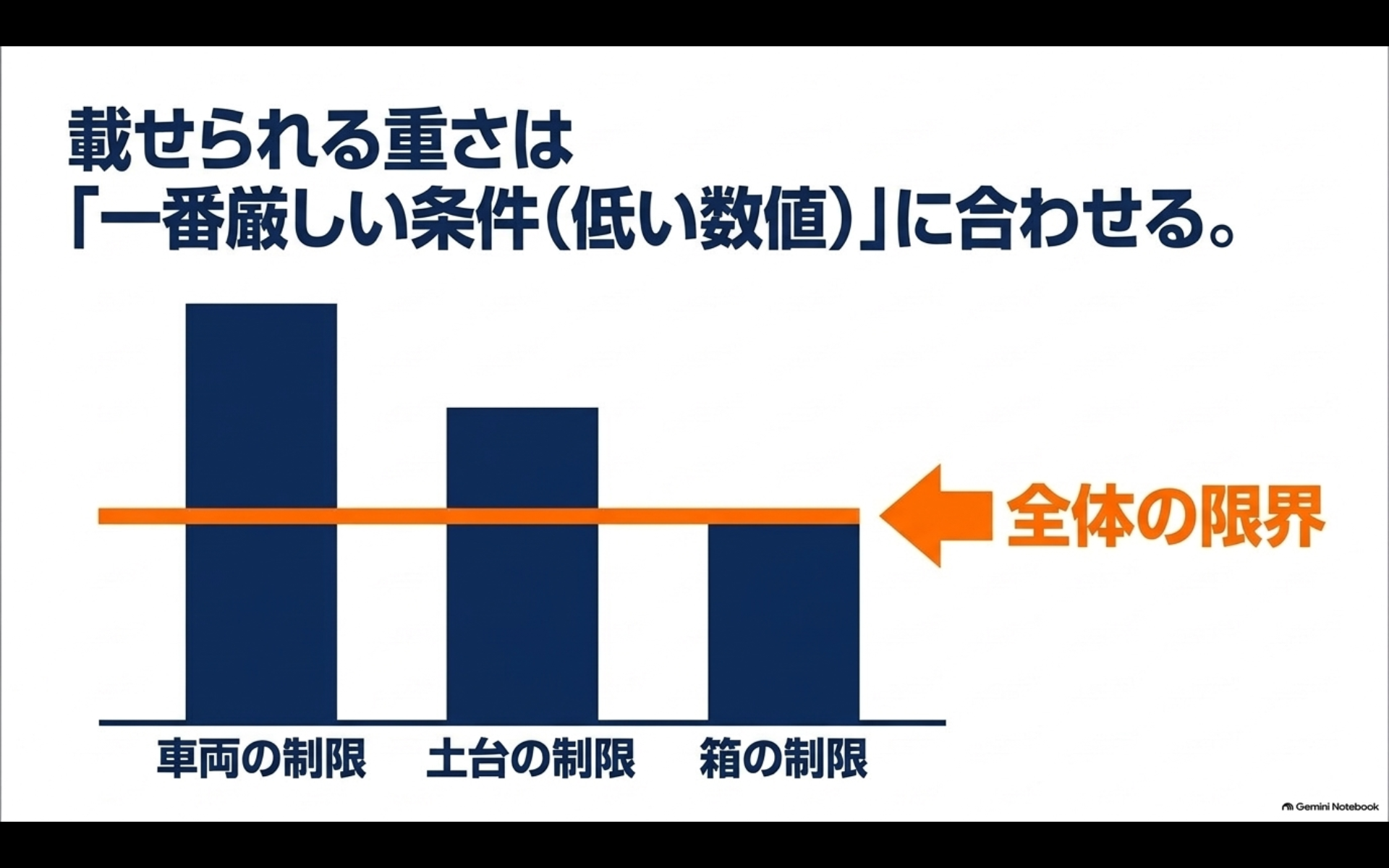 載せられる重さは
「一番厳しい条件（低い数値）」に合わせる。

全体の限界

車両の制限　土台の制限　箱の制限

Gemini Notebook